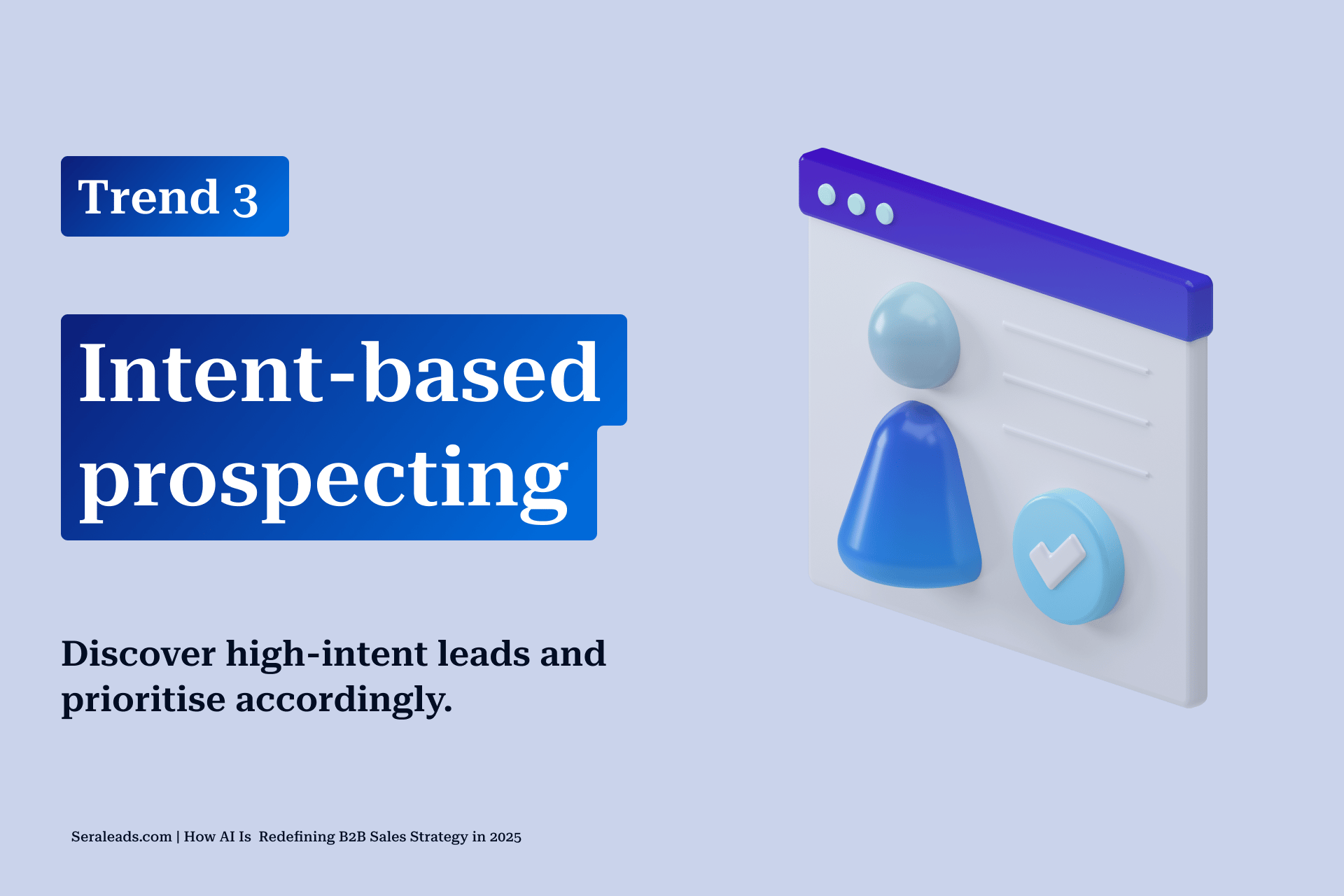 Trend 3

Intent-based prospecting

Discover high-intent leads and prioritise accordingly.

Seraleads.com | How AI Is Redefining B2B Sales Strategy in 2025